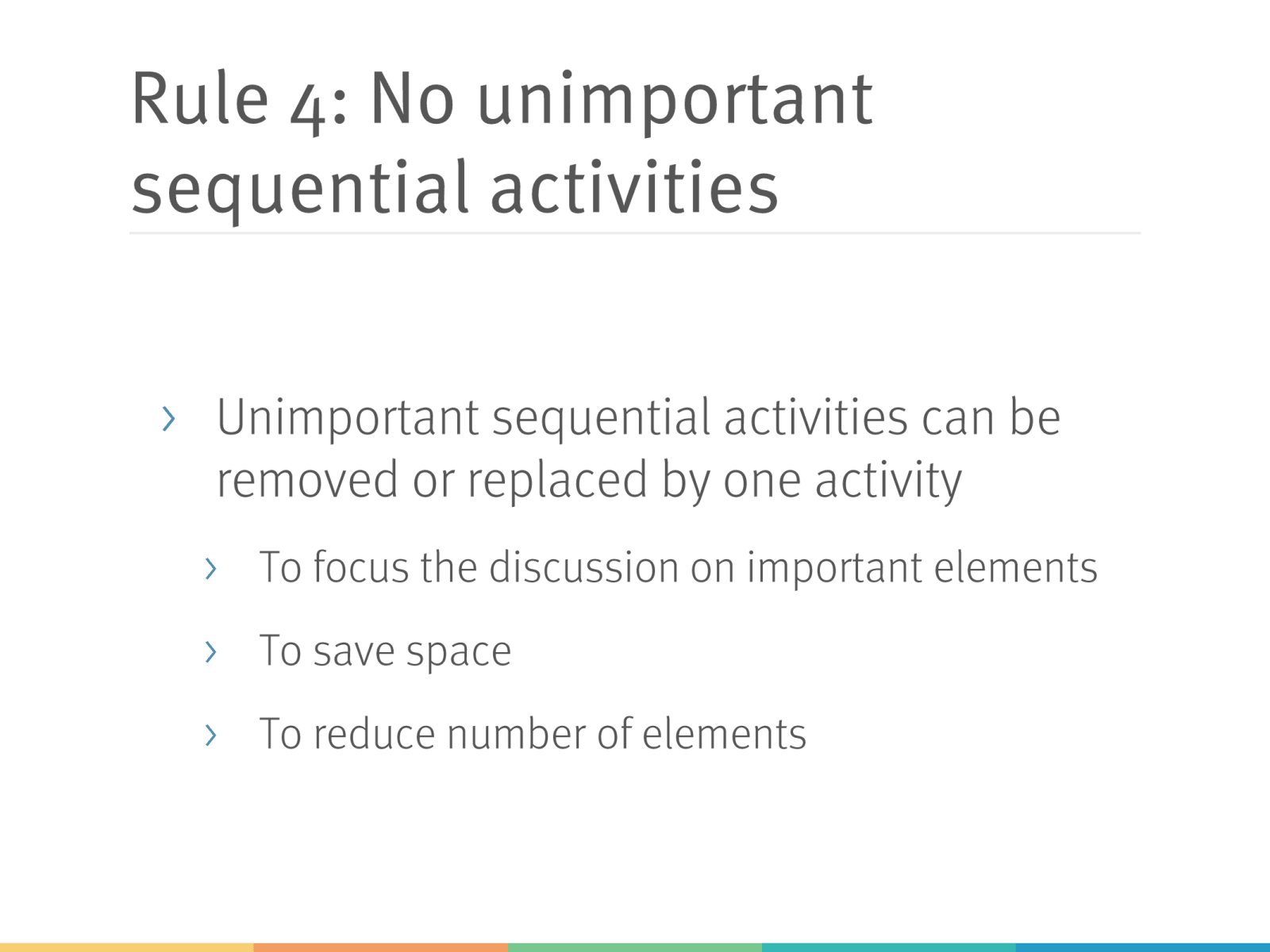 Rule 4: No unimportant sequential activities

› Unimportant sequential activities can be removed or replaced by one activity

› To focus the discussion on important elements

› To save space

› To reduce number of elements